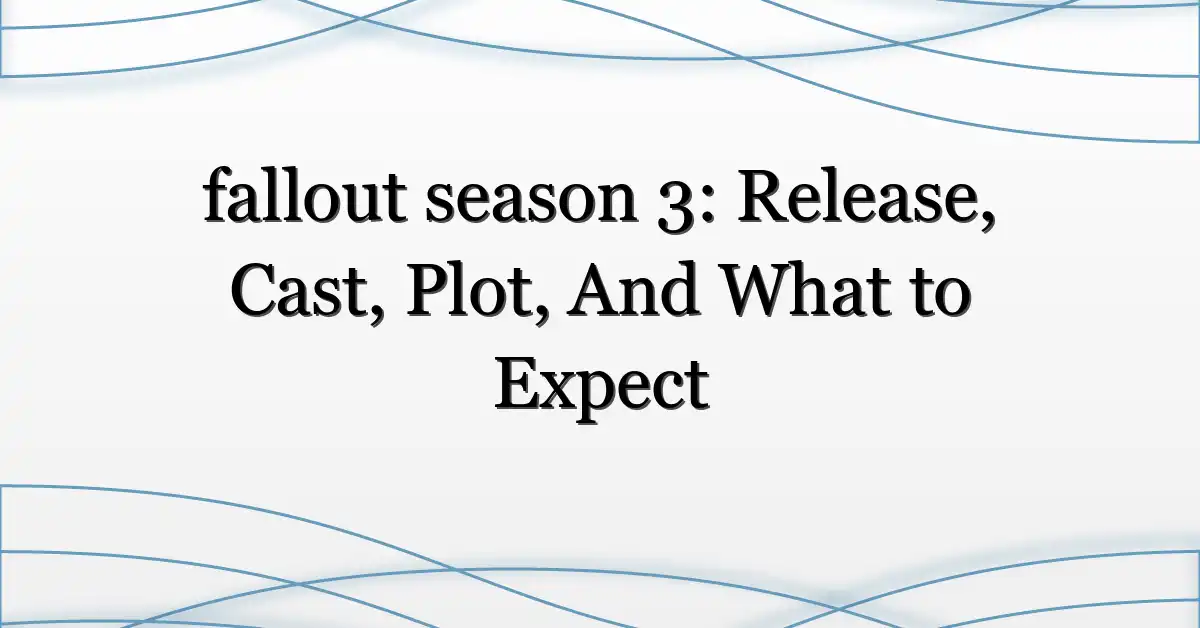 fallout season 3: Release, Cast, Plot, And What to Expect